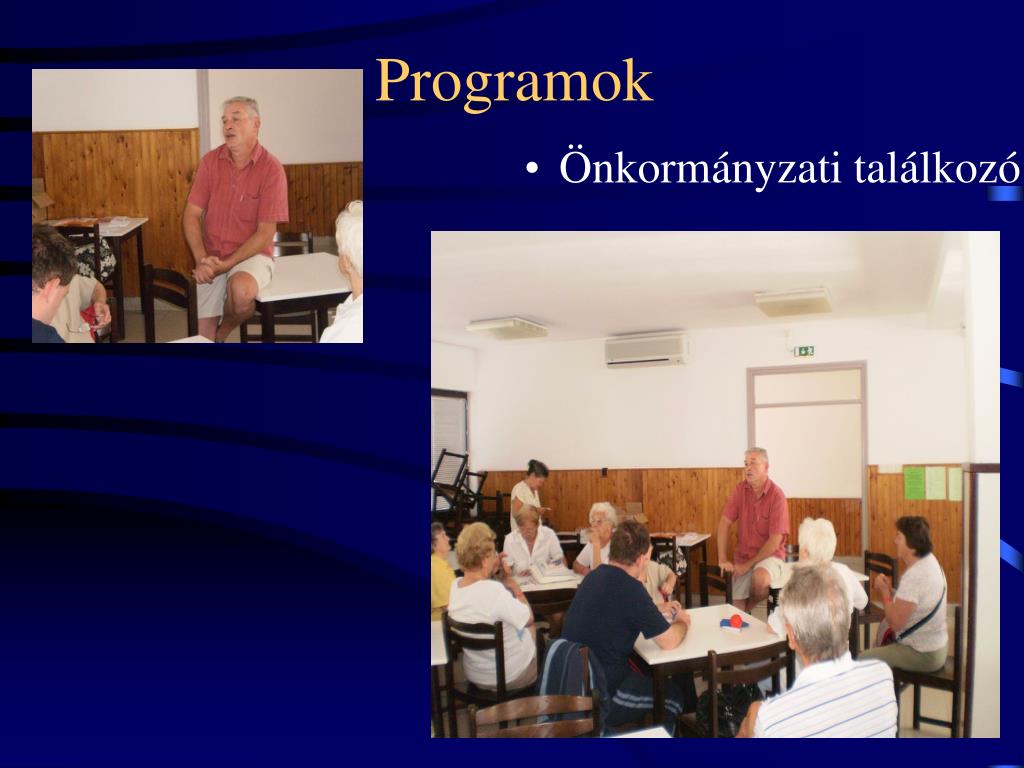 Programok

• Önkormányzati találkozó